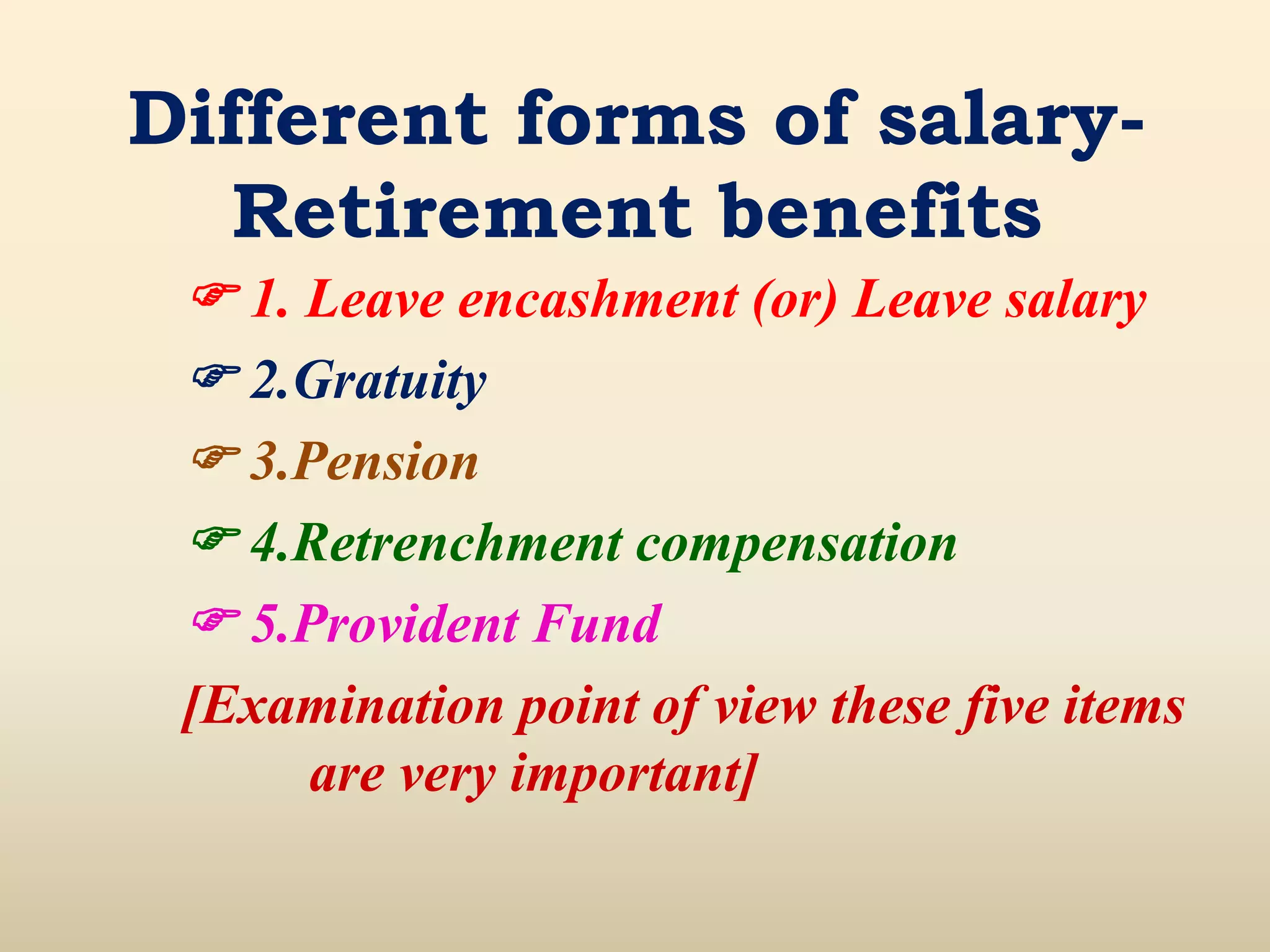 Different forms of salary-
Retirement benefits

☞ 1. Leave encashment (or) Leave salary

☞ 2.Gratuity

☞ 3.Pension

☞ 4.Retrenchment compensation

☞ 5.Provident Fund

[Examination point of view these five items are very important]